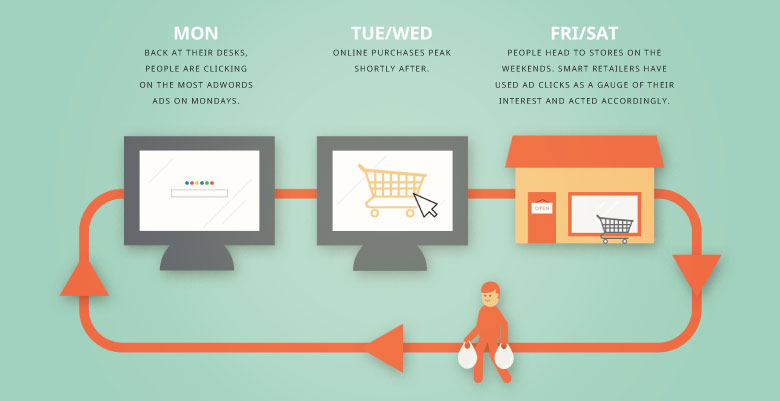 MON
BACK AT THEIR DESKS, PEOPLE ARE CLICKING ON THE MOST ADWORDS ADS ON MONDAYS.

TUE/WED
ONLINE PURCHASES PEAK SHORTLY AFTER.

FRI/SAT
PEOPLE HEAD TO STORES ON THE WEEKENDS. SMART RETAILERS HAVE USED AD CLICKS AS A GAUGE OF THEIR INTEREST AND ACTED ACCORDINGLY.

OPEN